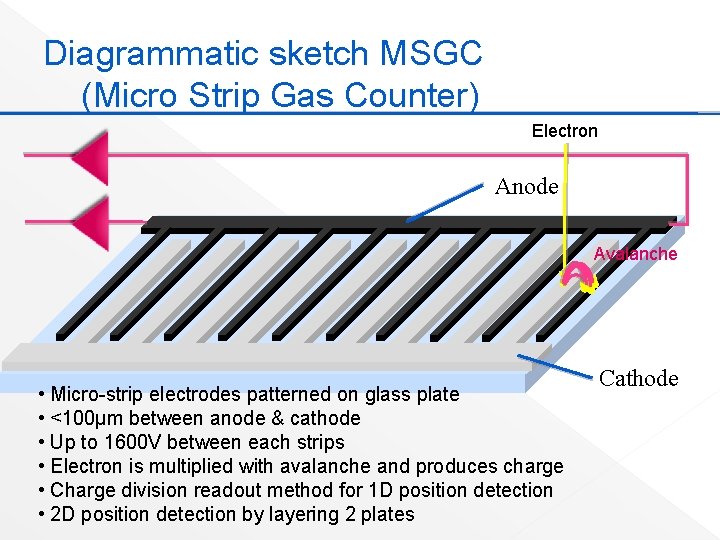 Diagrammatic sketch MSGC
(Micro Strip Gas Counter)

Electron

Anode

Avalanche

Cathode

• Micro-strip electrodes patterned on glass plate
• <100μm between anode & cathode
• Up to 1600V between each strips
• Electron is multiplied with avalanche and produces charge
• Charge division readout method for 1D position detection
• 2D position detection by layering 2 plates